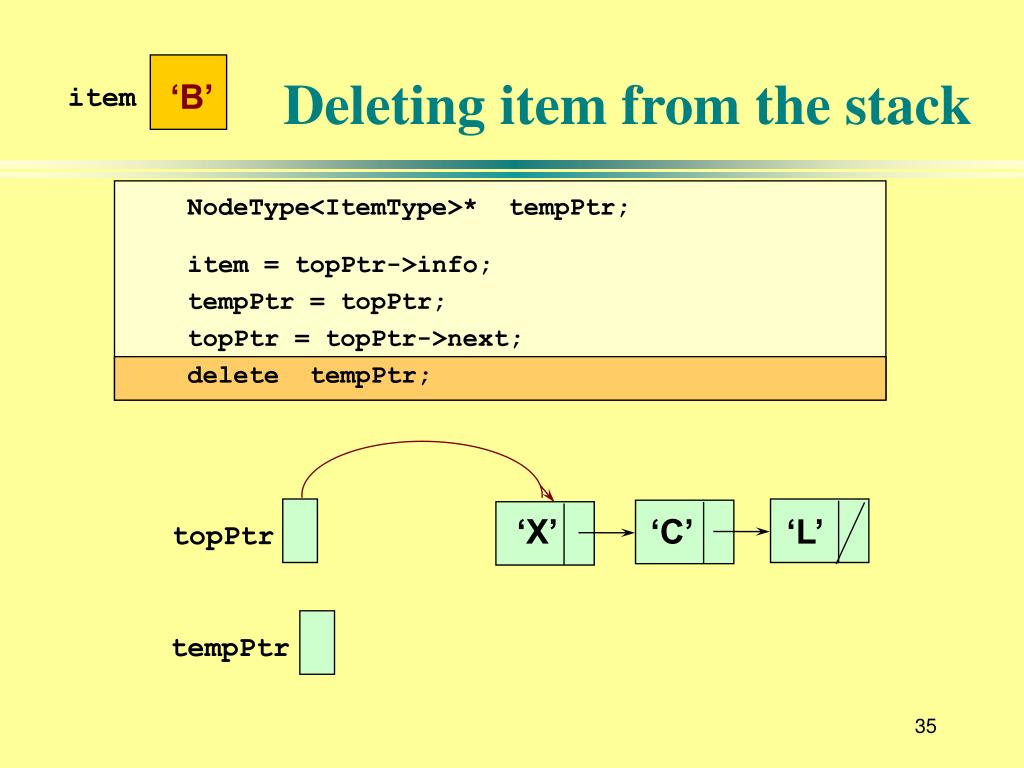 item ‘B’

Deleting item from the stack

NodeType<ItemType>* tempPtr;

item = topPtr->info;
tempPtr = topPtr;
topPtr = topPtr->next;
delete tempPtr;

topPtr

‘X’ ‘C’ ‘L’

tempPtr

35